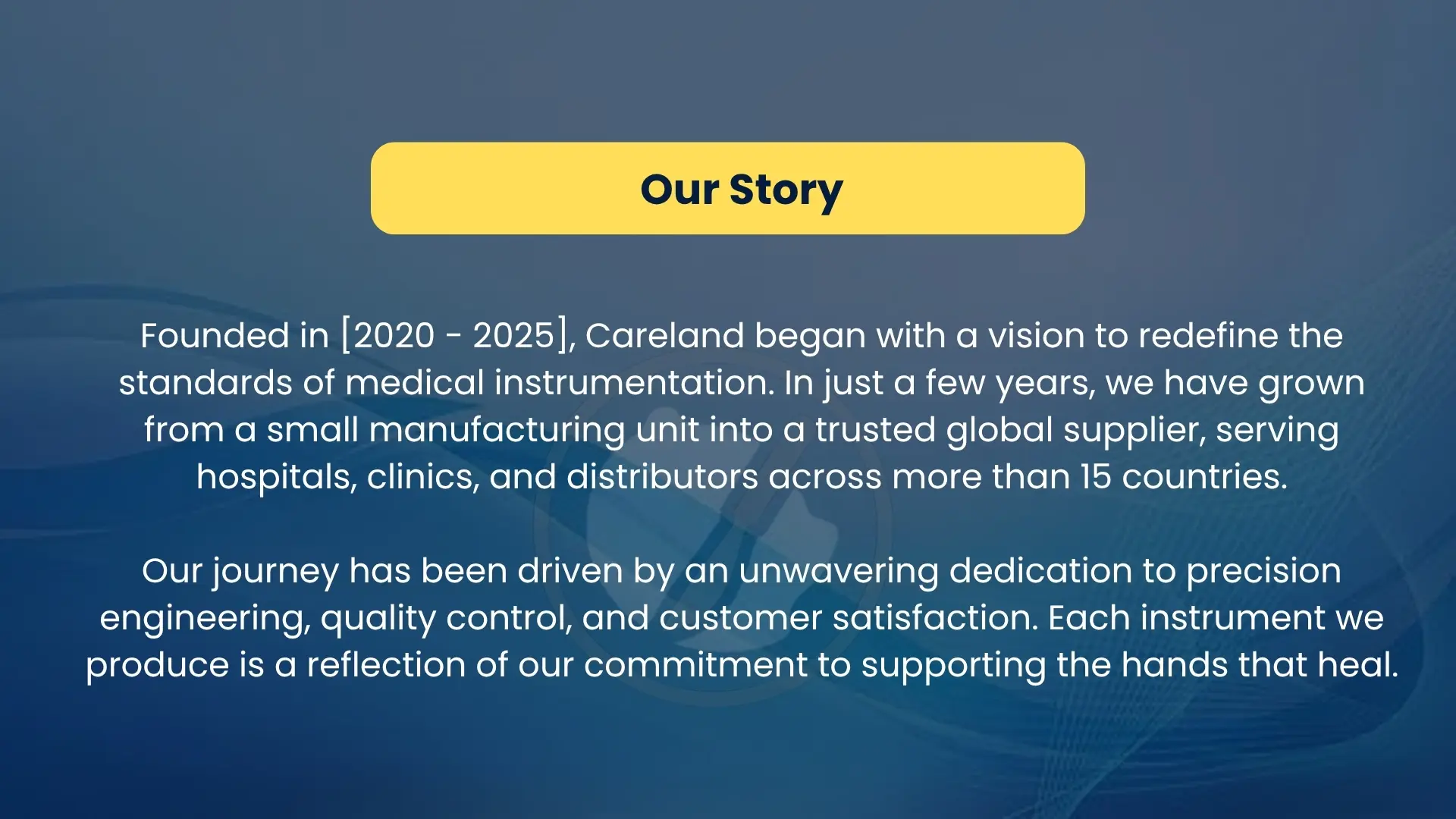 Our Story

Founded in [2020 - 2025], Careland began with a vision to redefine the standards of medical instrumentation. In just a few years, we have grown from a small manufacturing unit into a trusted global supplier, serving hospitals, clinics, and distributors across more than 15 countries.

Our journey has been driven by an unwavering dedication to precision engineering, quality control, and customer satisfaction. Each instrument we produce is a reflection of our commitment to supporting the hands that heal.